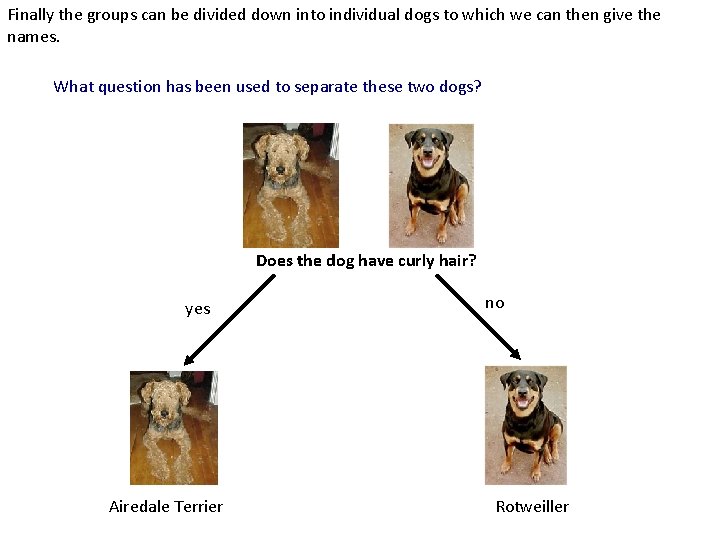 Finally the groups can be divided down into individual dogs to which we can then give the names.

What question has been used to separate these two dogs?

Does the dog have curly hair?

yes

no

Airedale Terrier

Rotweiller